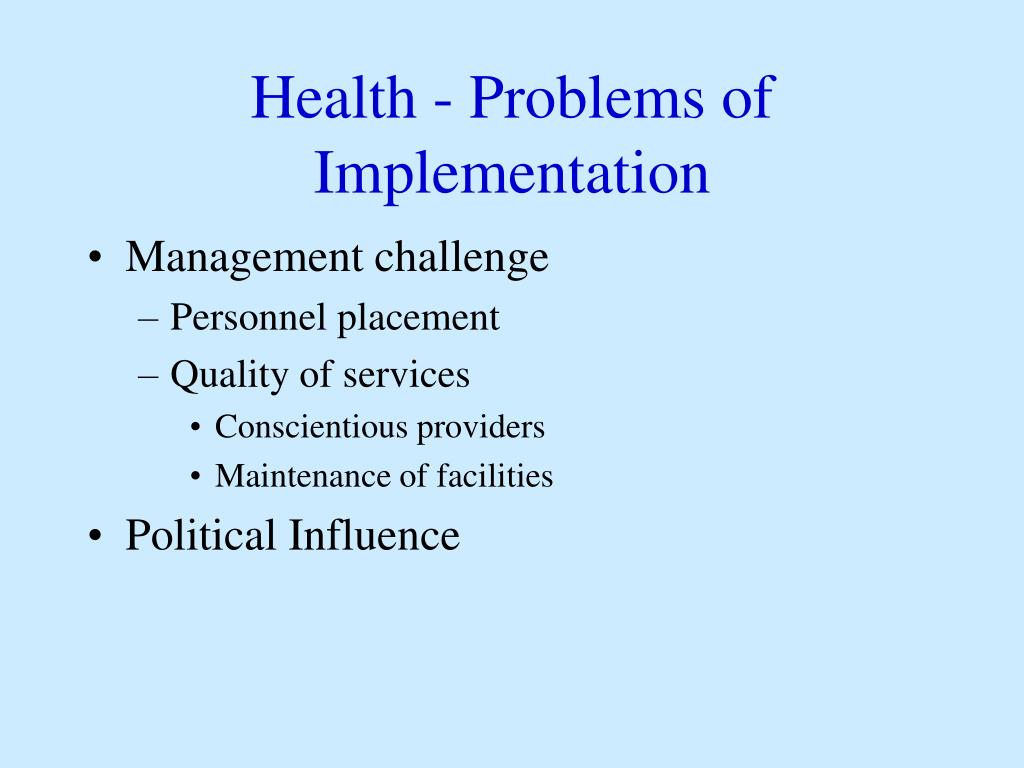 Health - Problems of Implementation

• Management challenge
– Personnel placement
– Quality of services
• Conscientious providers
• Maintenance of facilities
• Political Influence